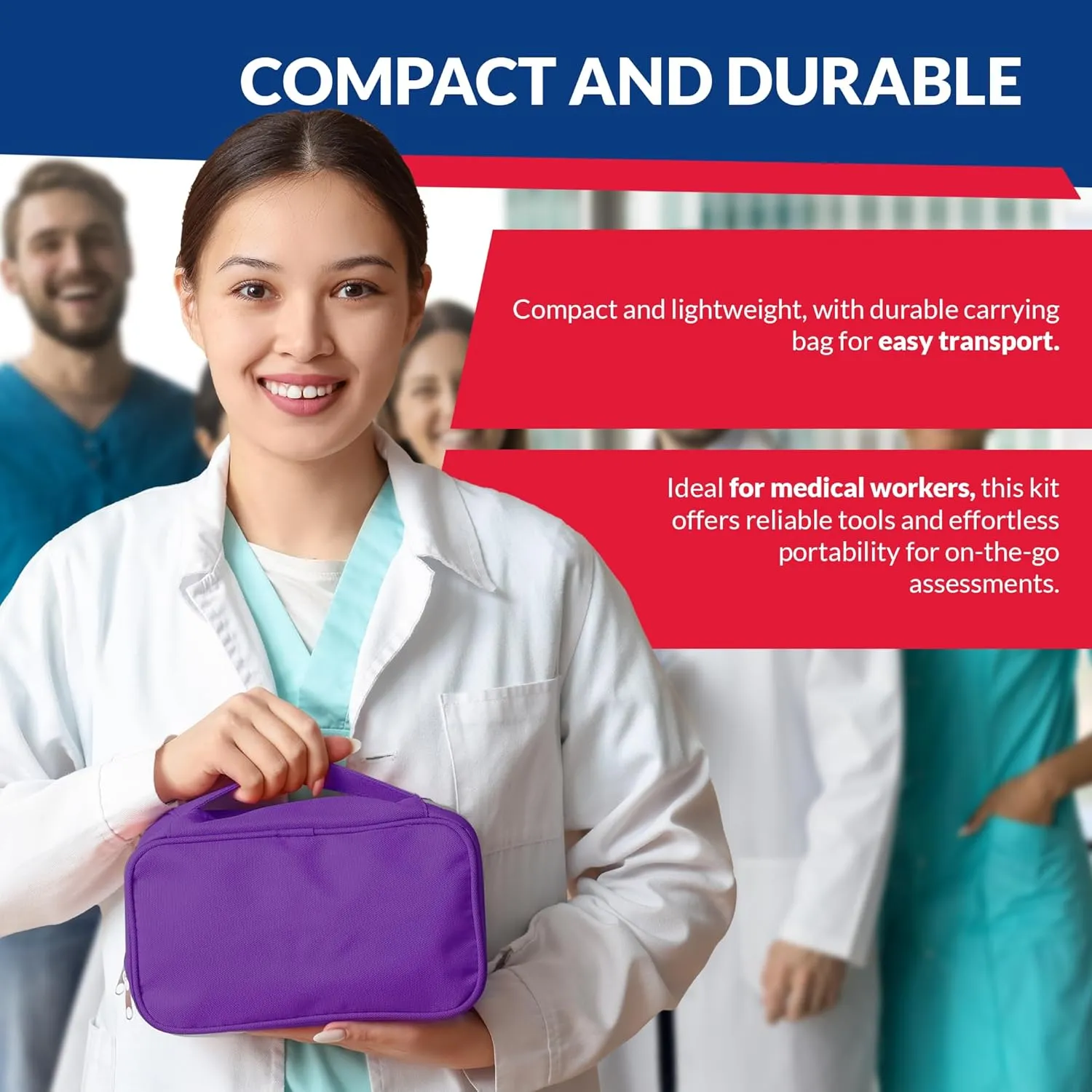 COMPACT AND DURABLE

Compact and lightweight, with durable carrying bag for easy transport.

Ideal for medical workers, this kit offers reliable tools and effortless portability for on-the-go assessments.